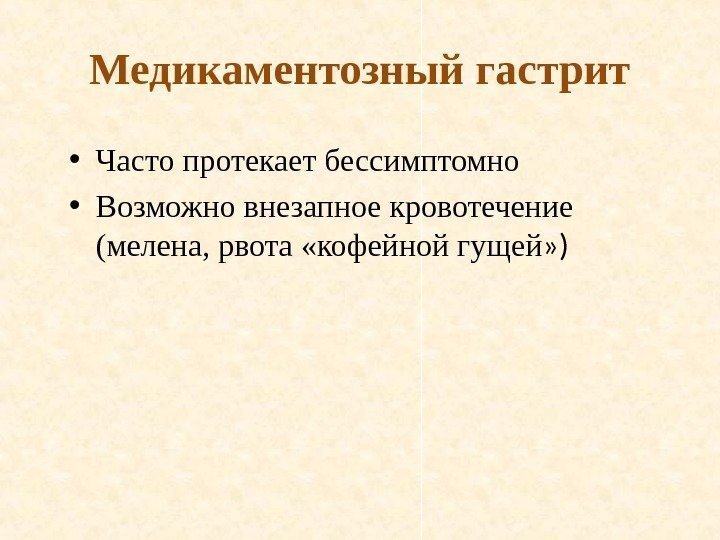 Медикаментозный гастрит

• Часто протекает бессимптомно
• Возможно внезапное кровотечение (мелена, рвота «кофейной гущей»)